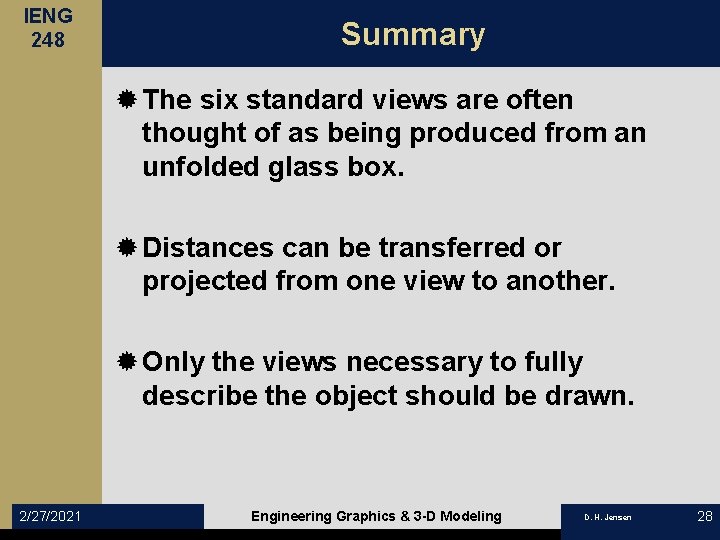 IENG 248

Summary

The six standard views are often thought of as being produced from an unfolded glass box.

Distances can be transferred or projected from one view to another.

Only the views necessary to fully describe the object should be drawn.

2/27/2021

Engineering Graphics & 3-D Modeling

D. H. Jensen

28